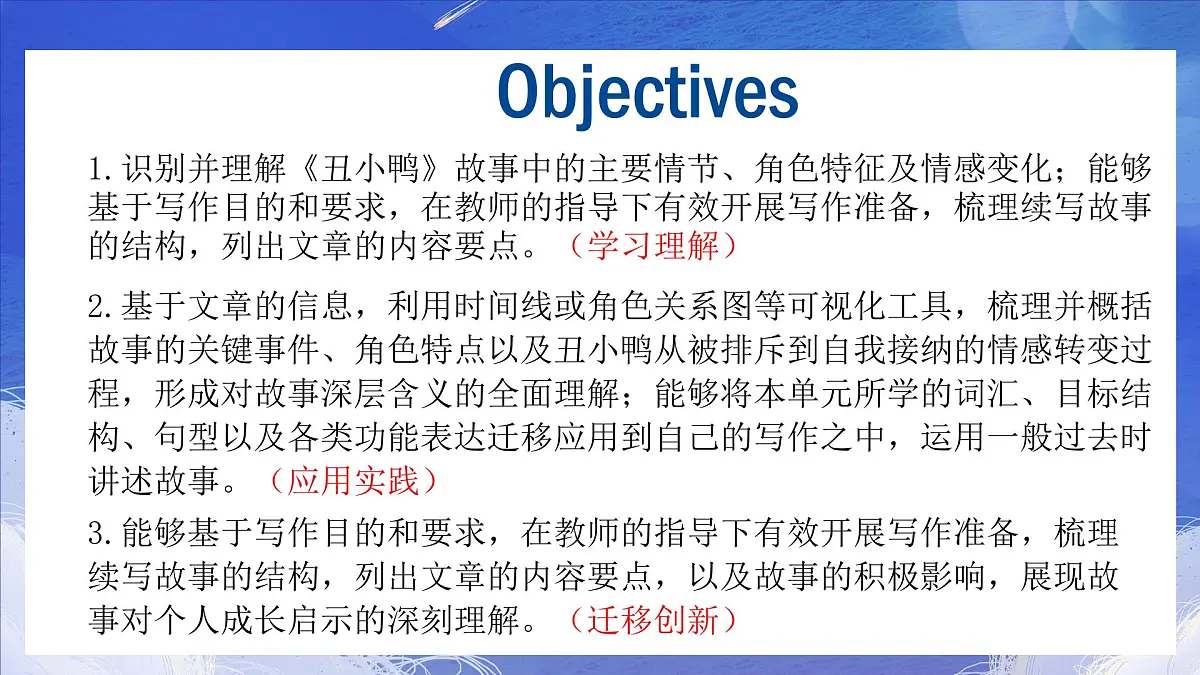 Objectives

1.识别并理解《丑小鸭》故事中的主要情节、角色特征及情感变化；能够基于写作目的和要求，在教师的指导下有效开展写作准备，梳理续写故事的结构，列出文章的内容要点。（学习理解）

2.基于文章的信息，利用时间线或角色关系图等可视化工具，梳理并概括故事的关键事件、角色特点以及丑小鸭从被排斥到自我接纳的情感转变过程，形成对故事深层含义的全面理解；能够将本单元所学的词汇、目标结构、句型以及各类功能表达迁移应用到自己的写作之中，运用一般过去时讲述故事。（应用实践）

3.能够基于写作目的和要求，在教师的指导下有效开展写作准备，梳理续写故事的结构，列出文章的内容要点，以及故事的积极影响，展现故事对个人成长启示的深刻理解。（迁移创新）